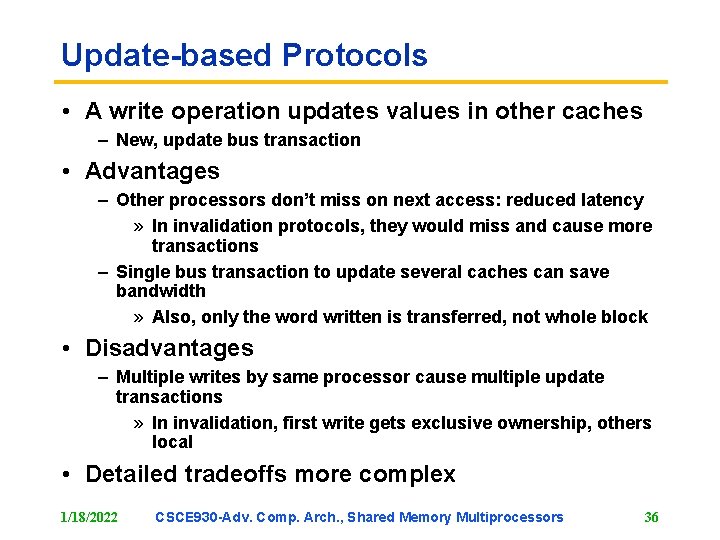 Update-based Protocols

• A write operation updates values in other caches
– New, update bus transaction

• Advantages
– Other processors don't miss on next access: reduced latency
» In invalidation protocols, they would miss and cause more transactions
– Single bus transaction to update several caches can save bandwidth
» Also, only the word written is transferred, not whole block

• Disadvantages
– Multiple writes by same processor cause multiple update transactions
» In invalidation, first write gets exclusive ownership, others local

• Detailed tradeoffs more complex

1/18/2022 CSCE930-Adv. Comp. Arch., Shared Memory Multiprocessors 36